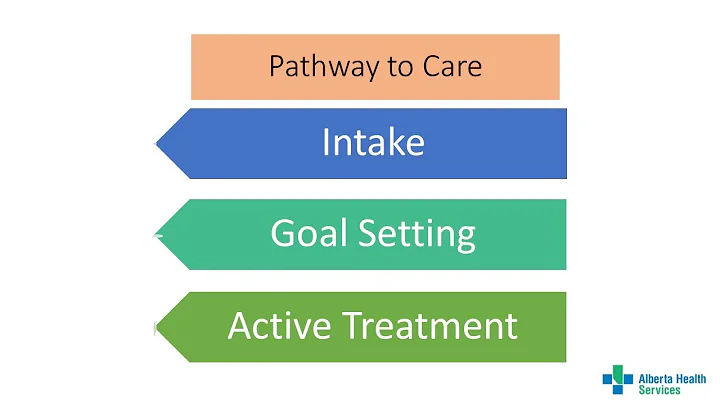 Pathway to Care

Intake

Goal Setting

Active Treatment

Alberta Health Services